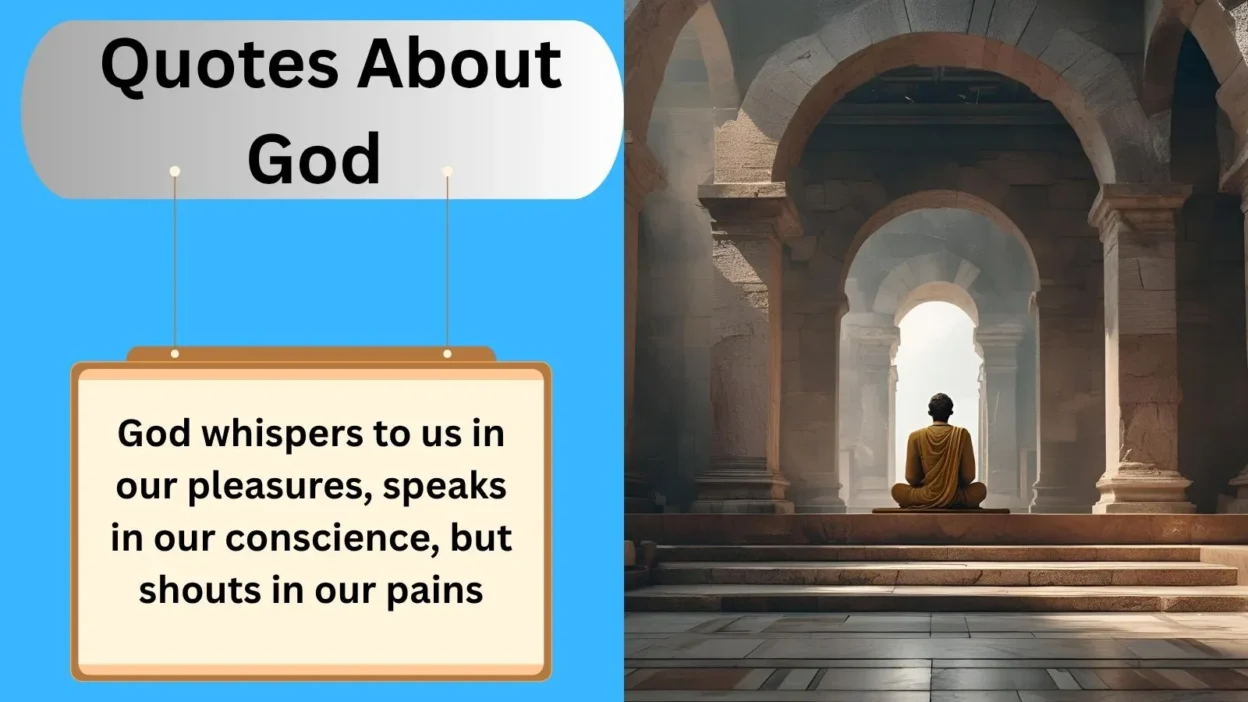 Quotes About God

God whispers to us in our pleasures, speaks in our conscience, but shouts in our pains